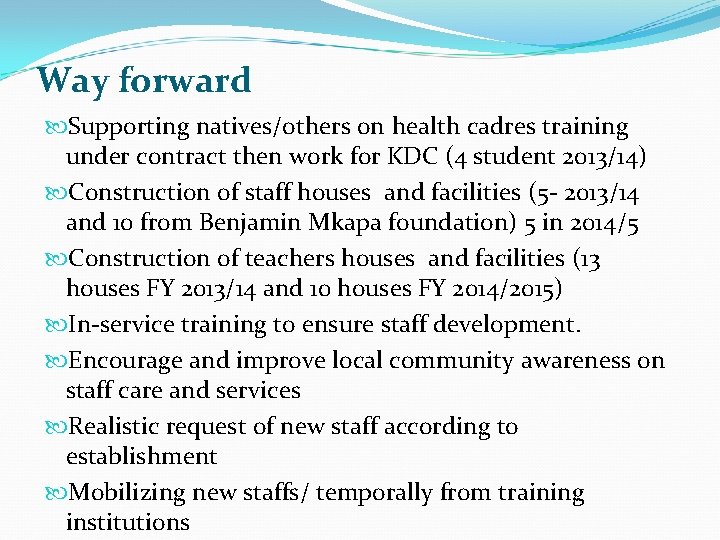 Way forward

Supporting natives/others on health cadres training under contract then work for KDC (4 student 2013/14)

Construction of staff houses and facilities (5- 2013/14 and 10 from Benjamin Mkapa foundation) 5 in 2014/5

Construction of teachers houses and facilities (13 houses FY 2013/14 and 10 houses FY 2014/2015)

In-service training to ensure staff development.

Encourage and improve local community awareness on staff care and services

Realistic request of new staff according to establishment

Mobilizing new staffs/ temporally from training institutions